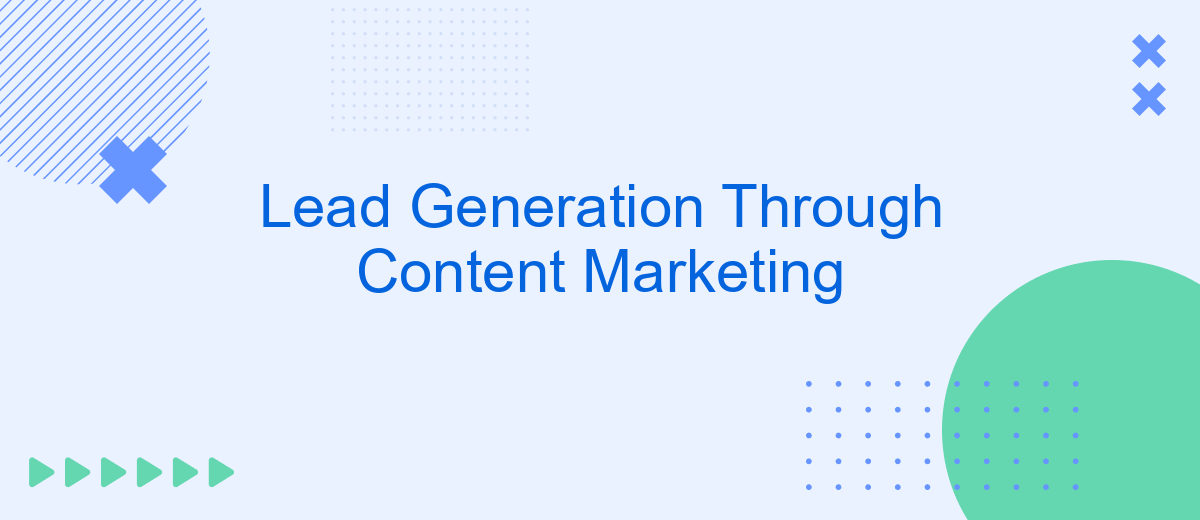 Lead Generation Through Content Marketing